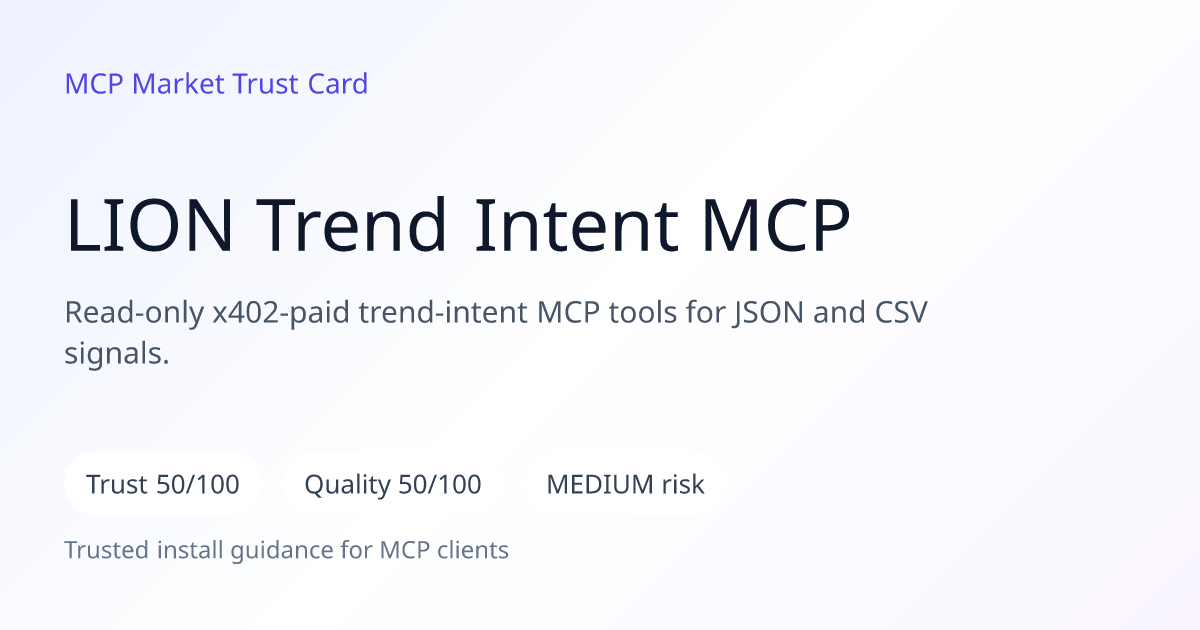 MCP Market Trust Card

LION Trend Intent MCP

Read-only x402-paid trend-intent MCP tools for JSON and CSV signals.

Trust 50/100

Quality 50/100

MEDIUM risk

Trusted install guidance for MCP clients